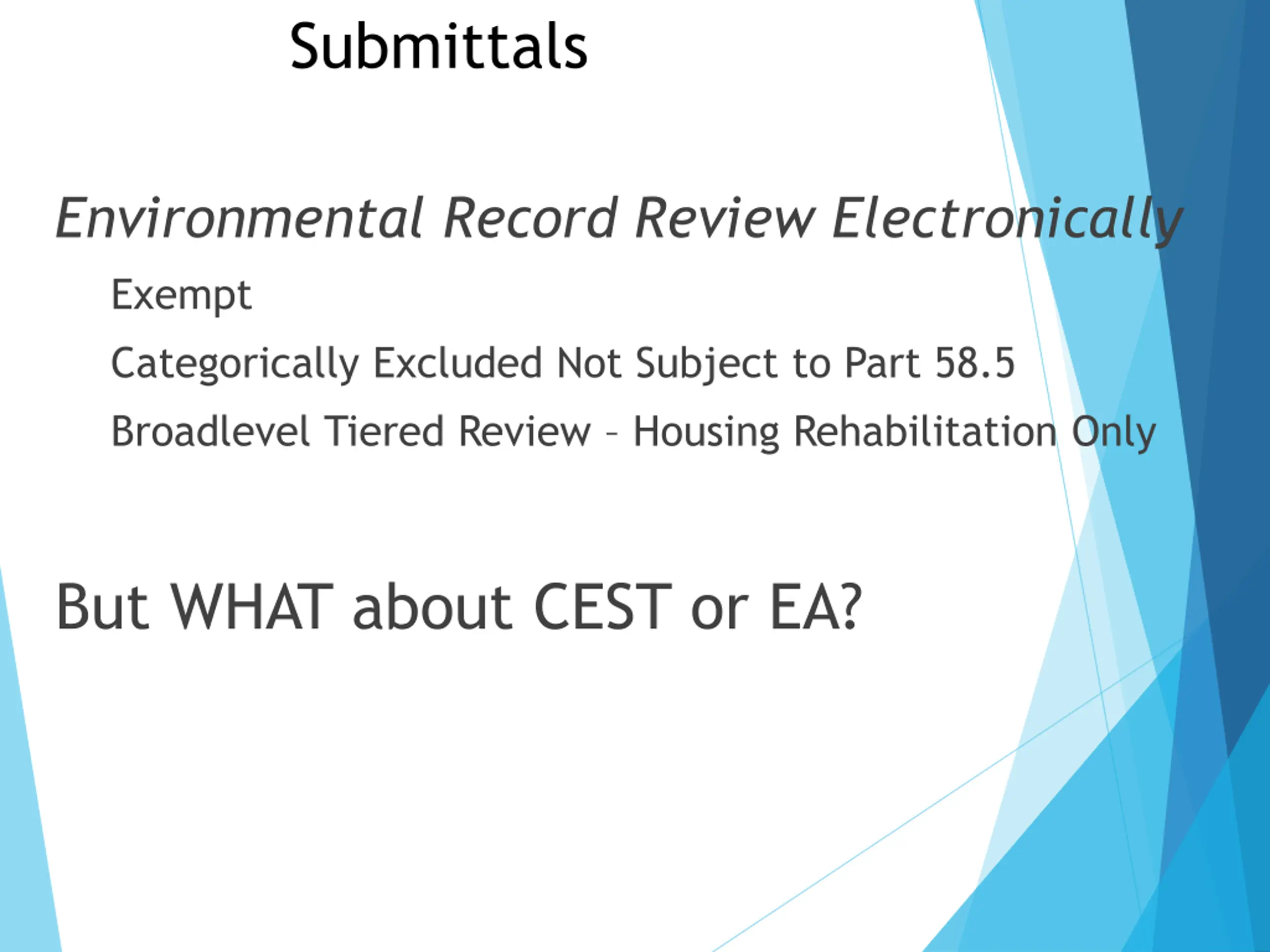 Submittals

Environmental Record Review Electronically

Exempt

Categorically Excluded Not Subject to Part 58.5

Broadlevel Tiered Review – Housing Rehabilitation Only

But WHAT about CEST or EA?